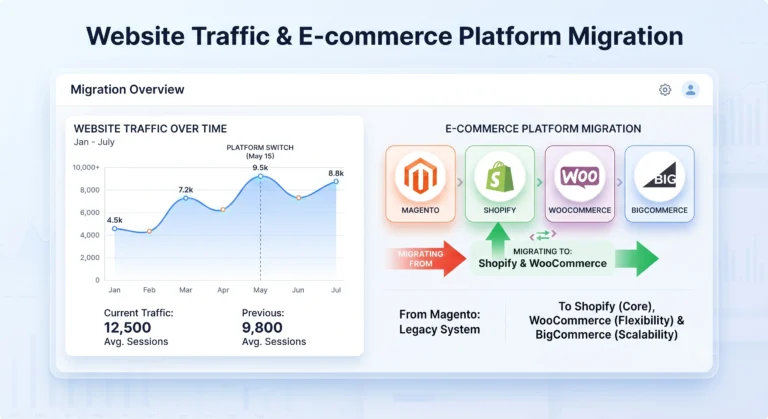 Website Traffic & E-commerce Platform Migration

Migration Overview

WEBSITE TRAFFIC OVER TIME
Jan - July

PLATFORM SWITCH
(May 15)

10,000+
8,000
6,000
4,000
2,000
0

4.5k
7.2k
9.5k
8.8k

Jan Feb Mar Apr May Jun Jul

Current Traffic:
12,500
Avg. Sessions

Previous:
9,800
Avg. Sessions

E-COMMERCE PLATFORM MIGRATION

MAGENTO
SHOPIFY
WOO
WOOCOMMERCE
BIG
BIGCOMMERCE

MIGRATING FROM

MIGRATING TO:
Shopify & WooCommerce

From Magento:
Legacy System

To Shopify (Core), WooCommerce (Flexibility) & BigCommerce (Scalability)